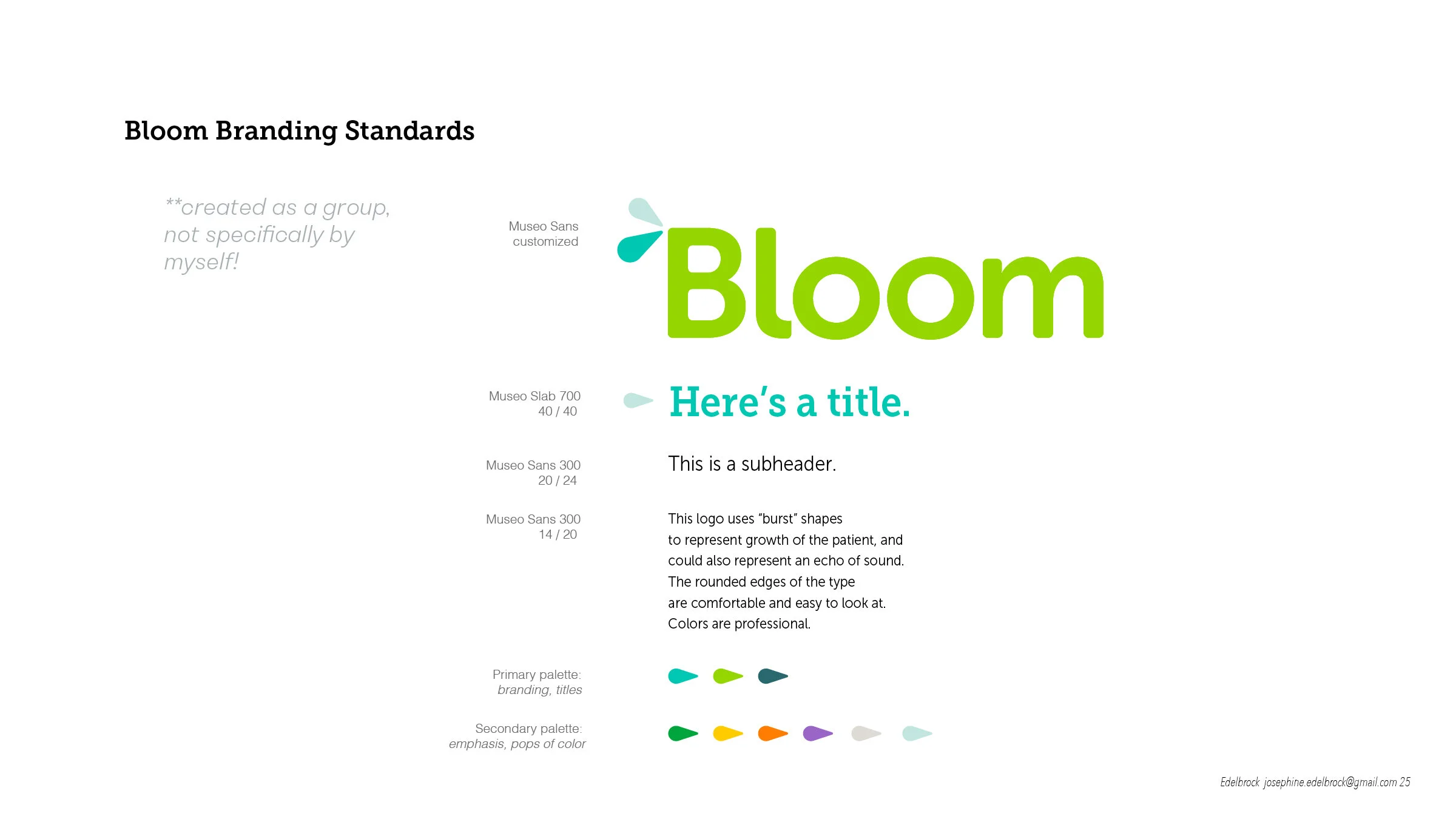 Bloom Branding Standards

**created as a group, not specifically by myself!

Museo Sans customized

Bloom

Museo Slab 700
40 / 40

Here's a title.

Museo Sans 300
20 / 24

This is a subheader.

Museo Sans 300
14 / 20

This logo uses "burst" shapes to represent growth of the patient, and could also represent an echo of sound. The rounded edges of the type are comfortable and easy to look at. Colors are professional.

Primary palette:
branding, titles

Secondary palette:
emphasis, pops of color

Edelbrock josephine.edelbrock@gmail.com 25